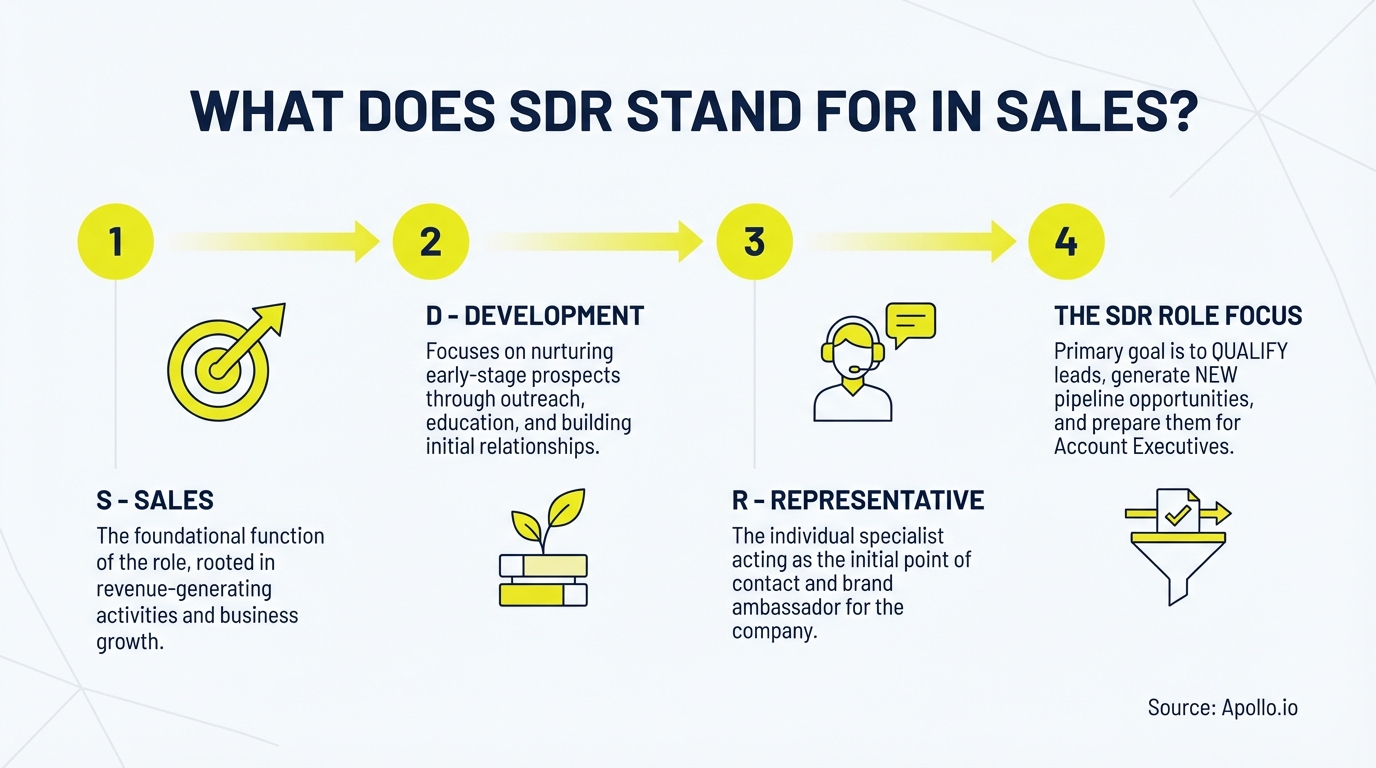 WHAT DOES SDR STAND FOR IN SALES?

1

S - SALES

The foundational function of the role, rooted in revenue-generating activities and business growth.

2

D - DEVELOPMENT

Focuses on nurturing early-stage prospects through outreach, education, and building initial relationships.

3

R - REPRESENTATIVE

The individual specialist acting as the initial point of contact and brand ambassador for the company.

4

THE SDR ROLE FOCUS

Primary goal is to QUALIFY leads, generate NEW pipeline opportunities, and prepare them for Account Executives.

Source: Apollo.io